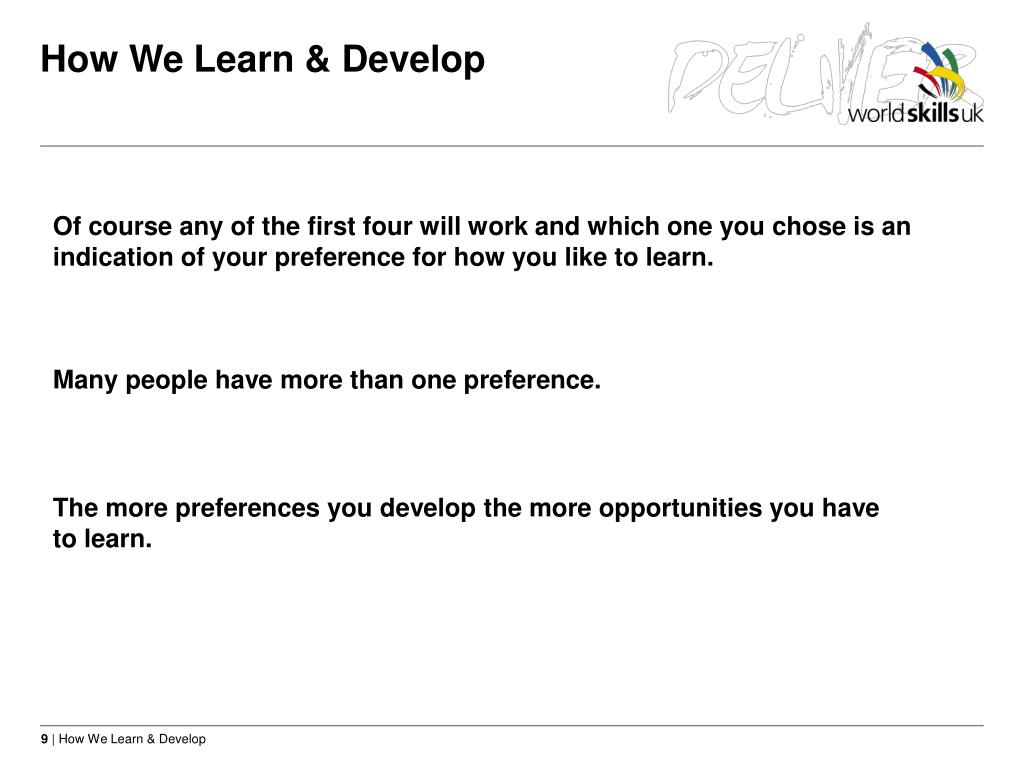 How We Learn & Develop

DELIVER
worldskillsuk

Of course any of the first four will work and which one you chose is an indication of your preference for how you like to learn.

Many people have more than one preference.

The more preferences you develop the more opportunities you have to learn.

9 | How We Learn & Develop